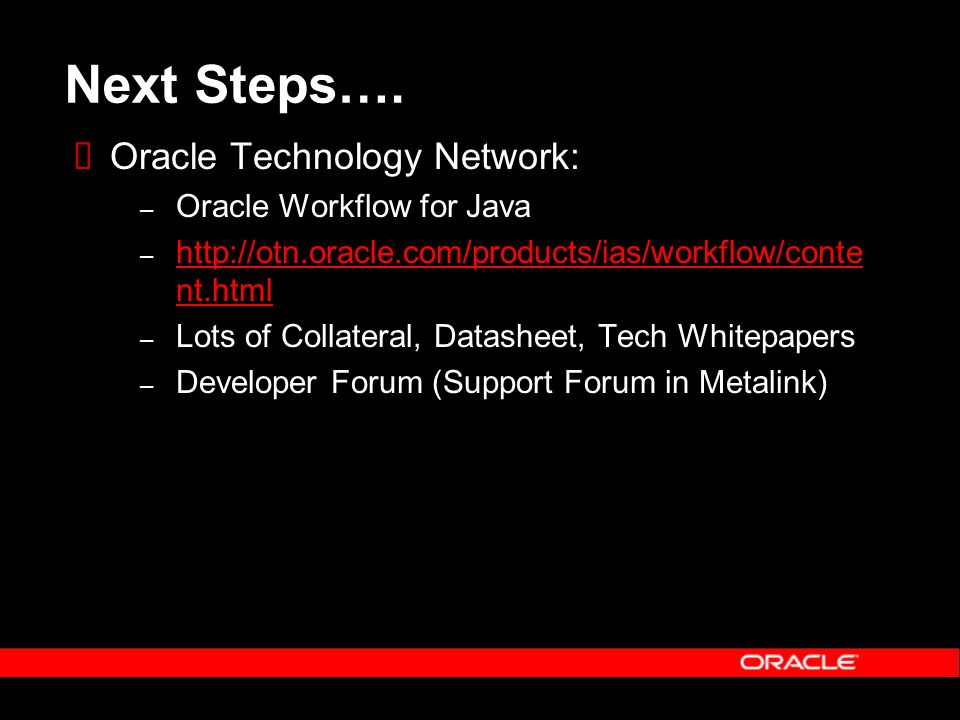 Next Steps….

Oracle Technology Network:
– Oracle Workflow for Java
– http://otn.oracle.com/products/ias/workflow/content.html
– Lots of Collateral, Datasheet, Tech Whitepapers
– Developer Forum (Support Forum in Metalink)

ORACLE